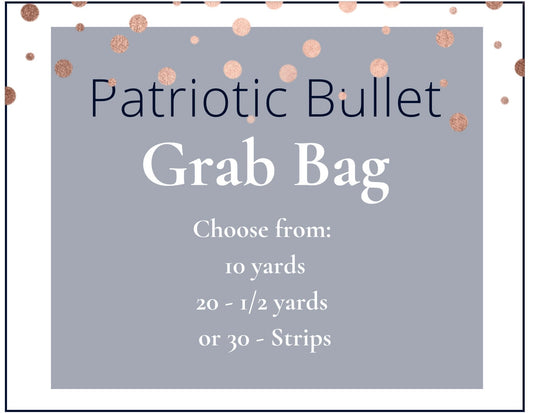 Patriotic Bullet
Grab Bag
Choose from:
10 yards
20 - 1/2 yards
or 30 - Strips